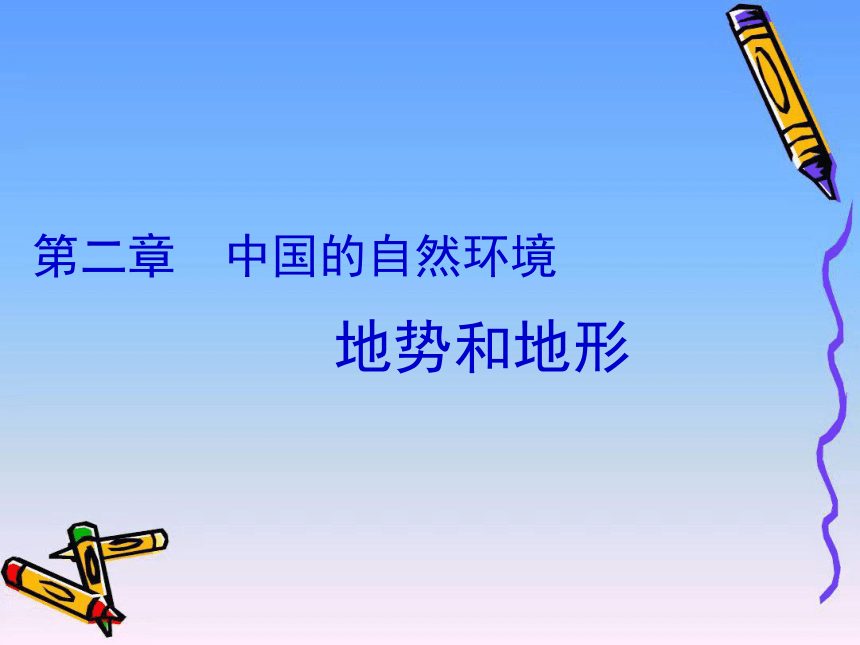 第二章　中国的自然环境

地势和地形